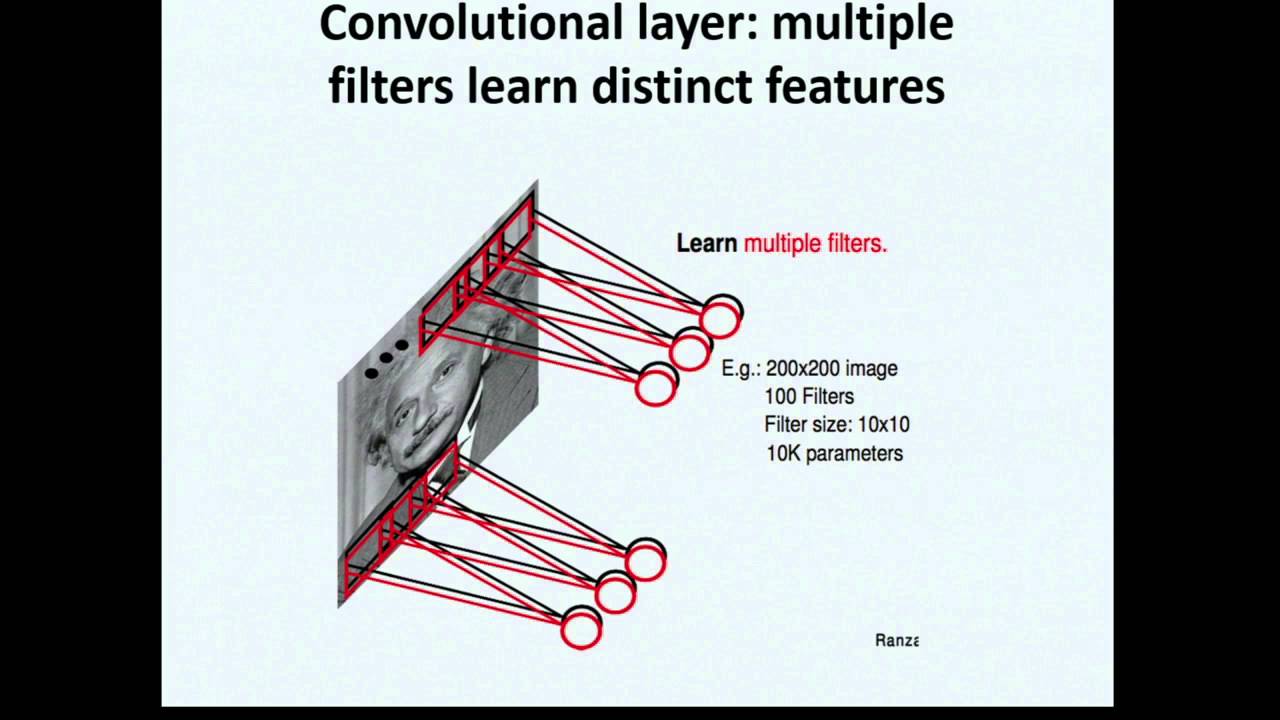 Convolutional layer: multiple filters learn distinct features

Learn multiple filters.

E.g.: 200x200 image
100 Filters
Filter size: 10x10
10K parameters

Ranza